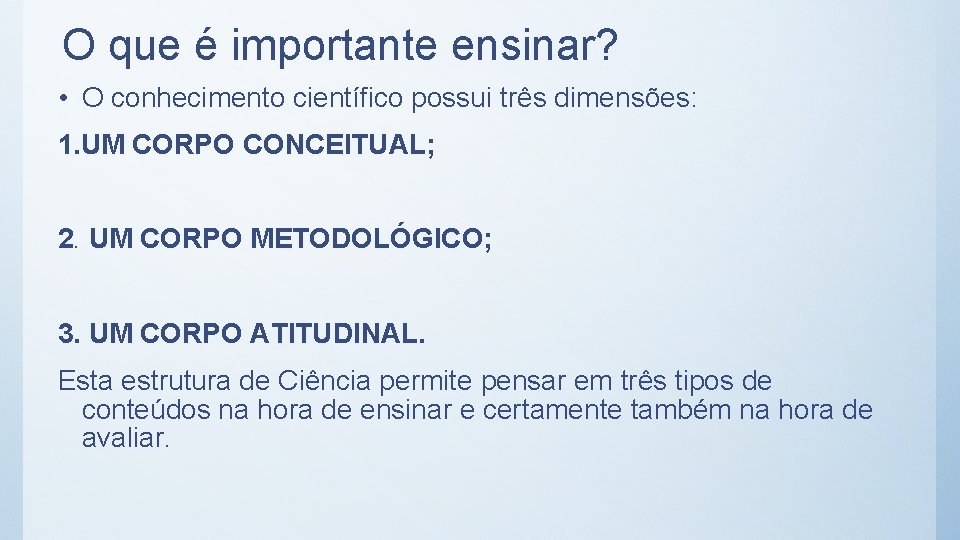 O que é importante ensinar?

• O conhecimento científico possui três dimensões:

1.UM CORPO CONCEITUAL;

2. UM CORPO METODOLÓGICO;

3. UM CORPO ATITUDINAL.

Esta estrutura de Ciência permite pensar em três tipos de conteúdos na hora de ensinar e certamente também na hora de avaliar.